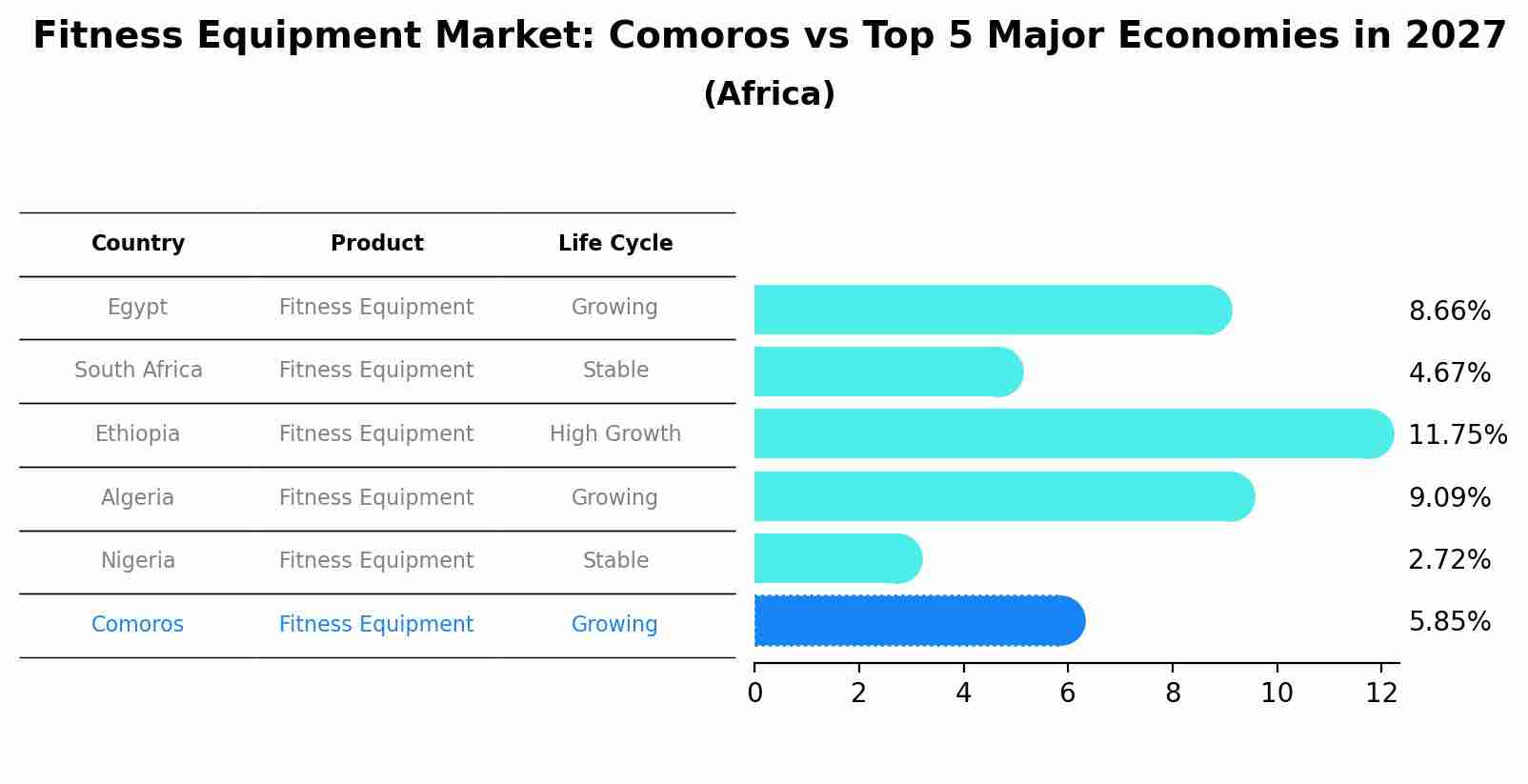 Fitness Equipment Market: Comoros vs Top 5 Major Economies in 2027
(Africa)

| Country | Product | Life Cycle |
|---|---|---|
| Egypt | Fitness Equipment | Growing |
| South Africa | Fitness Equipment | Stable |
| Ethiopia | Fitness Equipment | High Growth |
| Algeria | Fitness Equipment | Growing |
| Nigeria | Fitness Equipment | Stable |
| Comoros | Fitness Equipment | Growing |

8.66%
4.67%
11.75%
9.09%
2.72%
5.85%

0 2 4 6 8 10 12